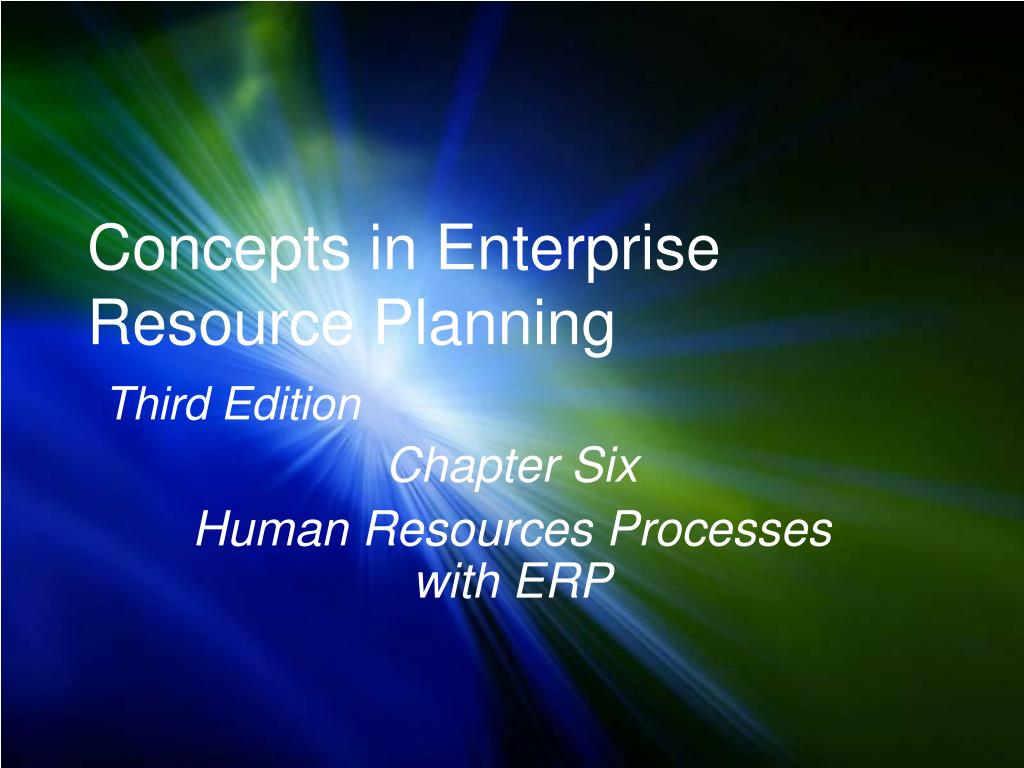 Concepts in Enterprise Resource Planning

Third Edition

Chapter Six

Human Resources Processes with ERP